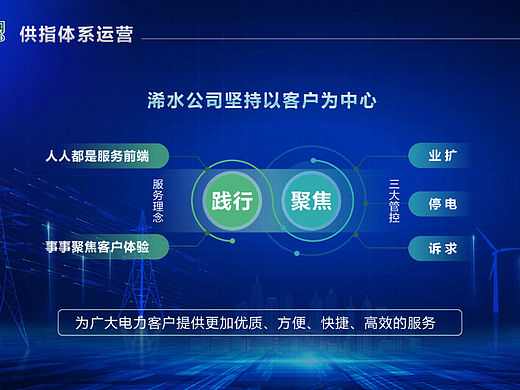 供指体系运营

浠水公司坚持以客户为中心

人人都是服务前端

服务理念

事事聚焦客户体验

践行

聚焦

三大管控

业扩

停电

诉求

为广大电力客户提供更加优质、方便、快捷、高效的服务